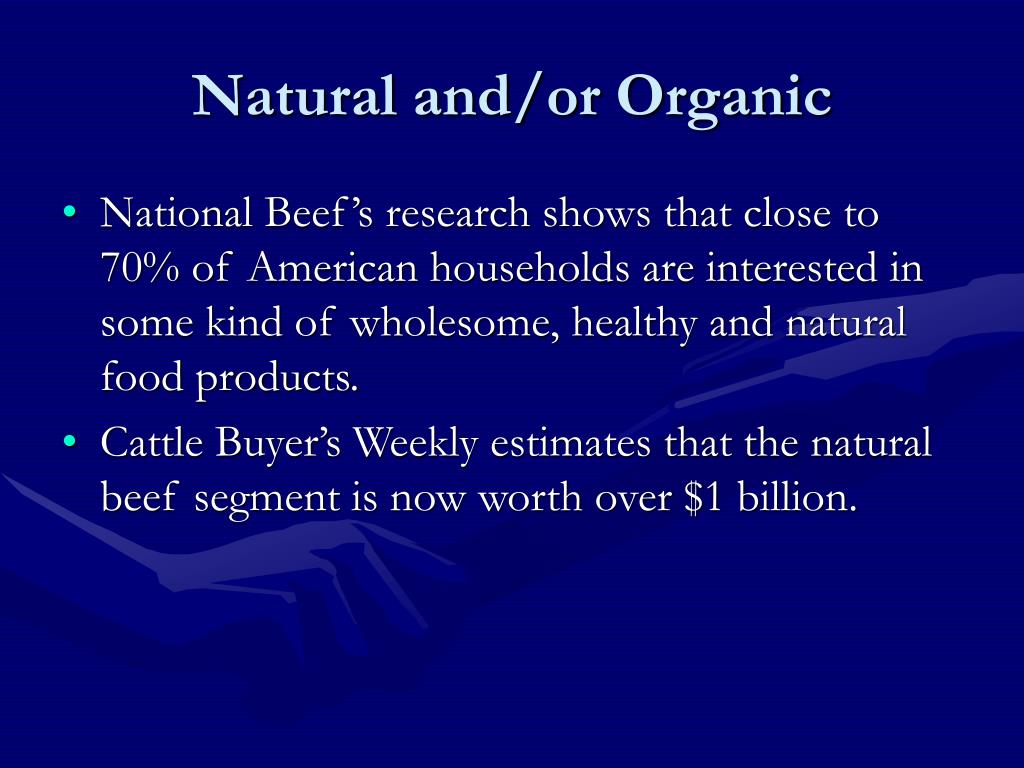 Natural and/or Organic

• National Beef's research shows that close to 70% of American households are interested in some kind of wholesome, healthy and natural food products.
• Cattle Buyer's Weekly estimates that the natural beef segment is now worth over \$1 billion.